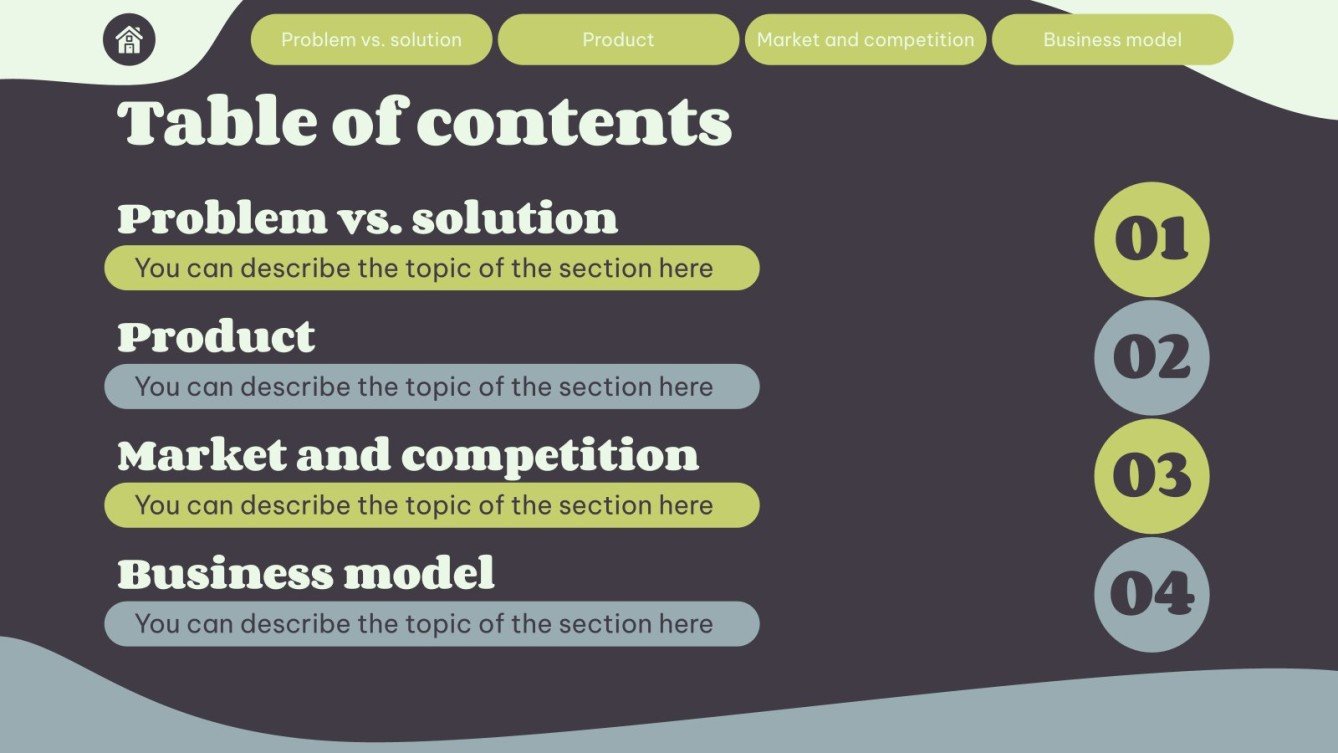 Problem vs. solution
Product
Market and competition
Business model

Table of contents

Problem vs. solution
You can describe the topic of the section here

01

Product
You can describe the topic of the section here

02

Market and competition
You can describe the topic of the section here

03

Business model
You can describe the topic of the section here

04